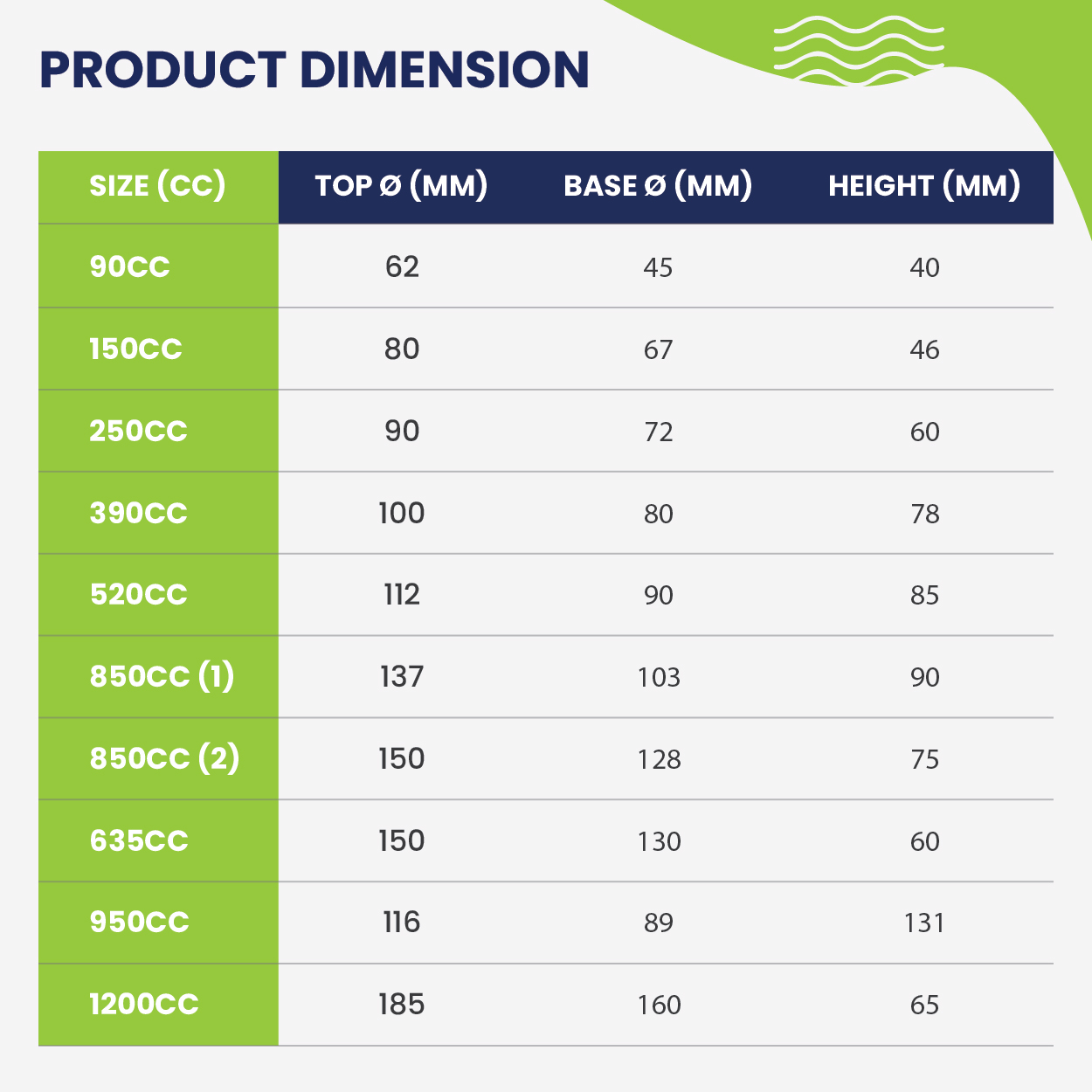 PRODUCT DIMENSION

| SIZE (CC) | TOP Ø (MM) | BASE Ø (MM) | HEIGHT (MM) |
|---|---|---|---|
| 90CC | 62 | 45 | 40 |
| 150CC | 80 | 67 | 46 |
| 250CC | 90 | 72 | 60 |
| 390CC | 100 | 80 | 78 |
| 520CC | 112 | 90 | 85 |
| 850CC (1) | 137 | 103 | 90 |
| 850CC (2) | 150 | 128 | 75 |
| 635CC | 150 | 130 | 60 |
| 950CC | 116 | 89 | 131 |
| 1200CC | 185 | 160 | 65 |